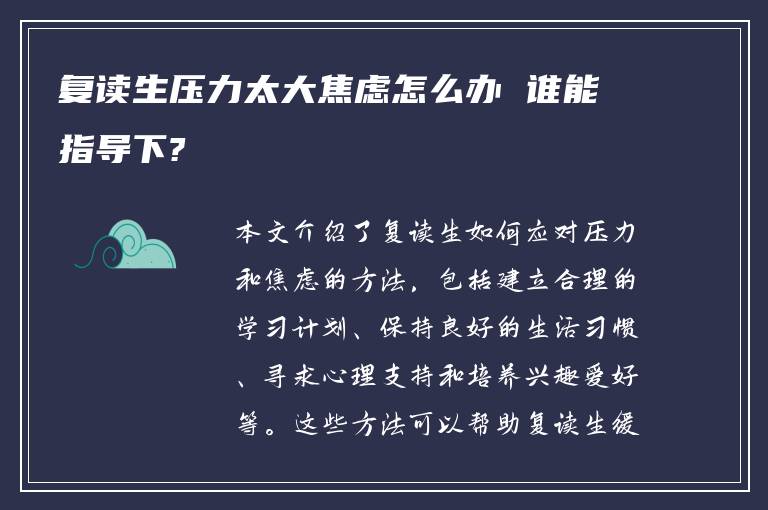 复读生压力太大焦虑怎么办 谁能指导下?

本文介绍了复读生如何应对压力和焦虑的方法，包括建立合理的学习计划、保持良好的生活习惯、寻求心理支持和培养兴趣爱好等。这些方法可以帮助复读生缓